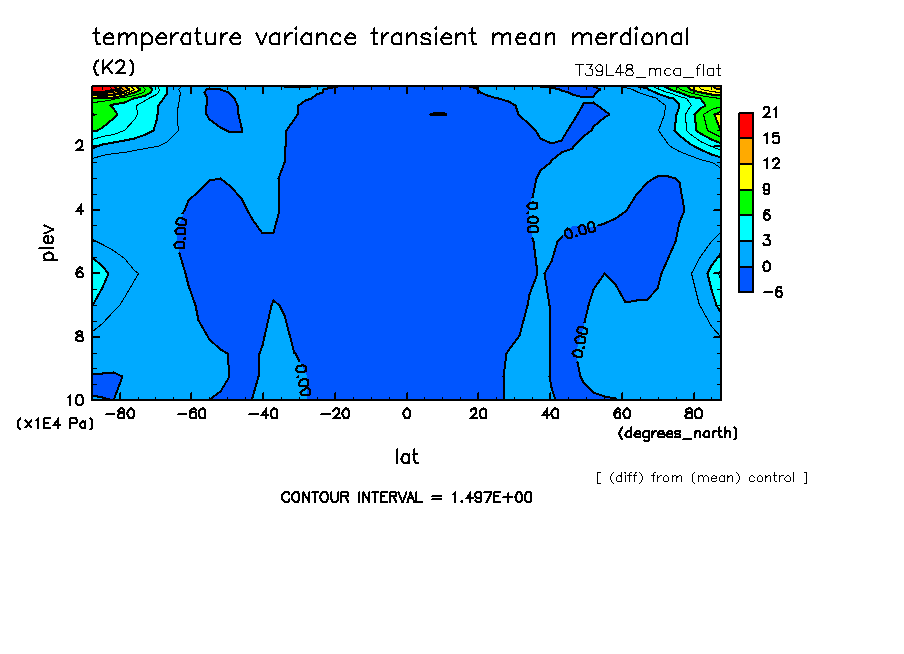 temperature variance transient mean merdional
(K2)
T39L48_mca_flat

21
15
12
9
6
3
0
−6

plev
2
4
6
8
10
(x1E4 Pa)

0.00
0.00
0.00
0.00
0.00

−80 −60 −40 −20 0 20 40 60 80
(degrees_north)
lat

[ (diff) from (mean) control ]

CONTOUR INTERVAL = 1.497E+00